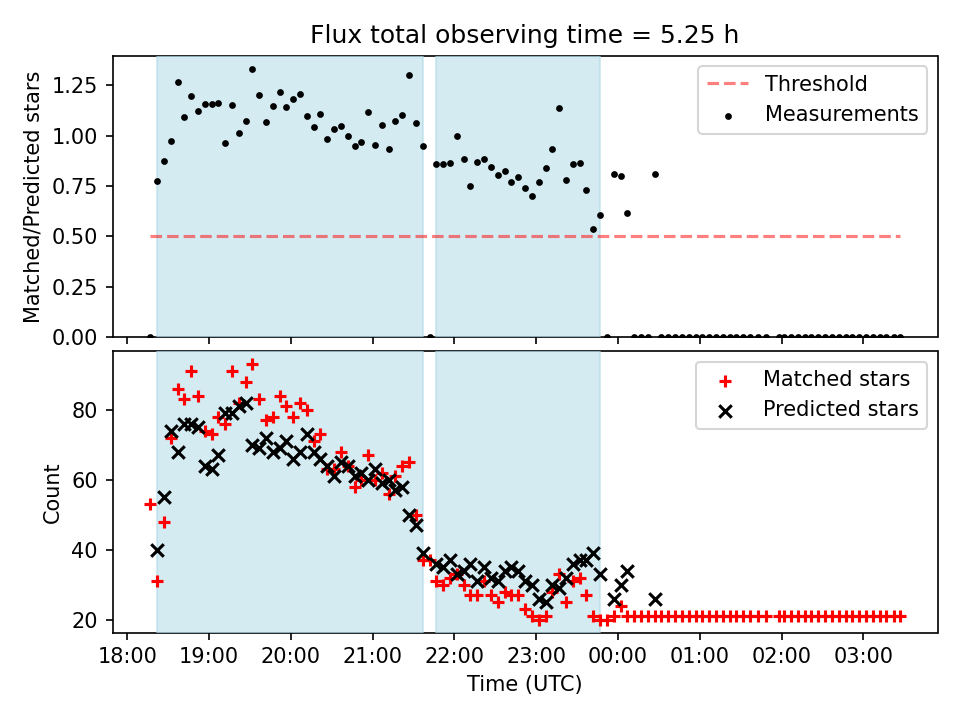 Flux total observing time = 5.25 h

Matched/Predicted stars

1.25
1.00
0.75
0.50
0.25
0.00

Threshold
Measurements

Count

80
60
40
20

Matched stars
Predicted stars

18:00
19:00
20:00
21:00
22:00
23:00
00:00
01:00
02:00
03:00

Time (UTC)